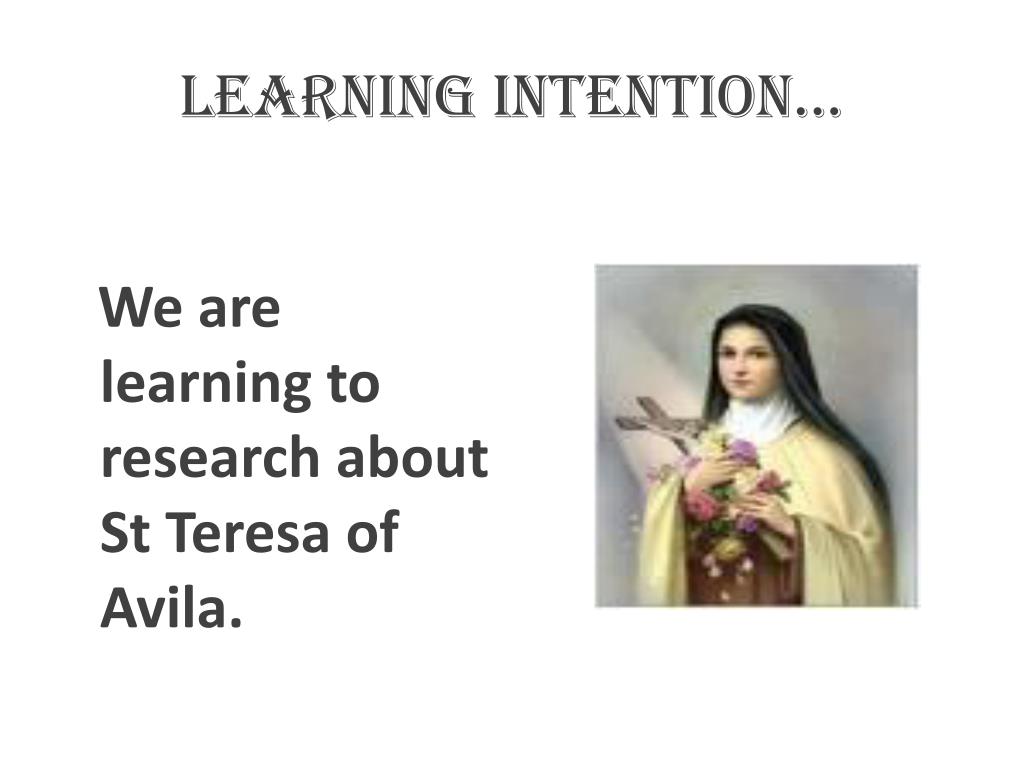 LEARNING INTENTION…

We are learning to research about St Teresa of Avila.